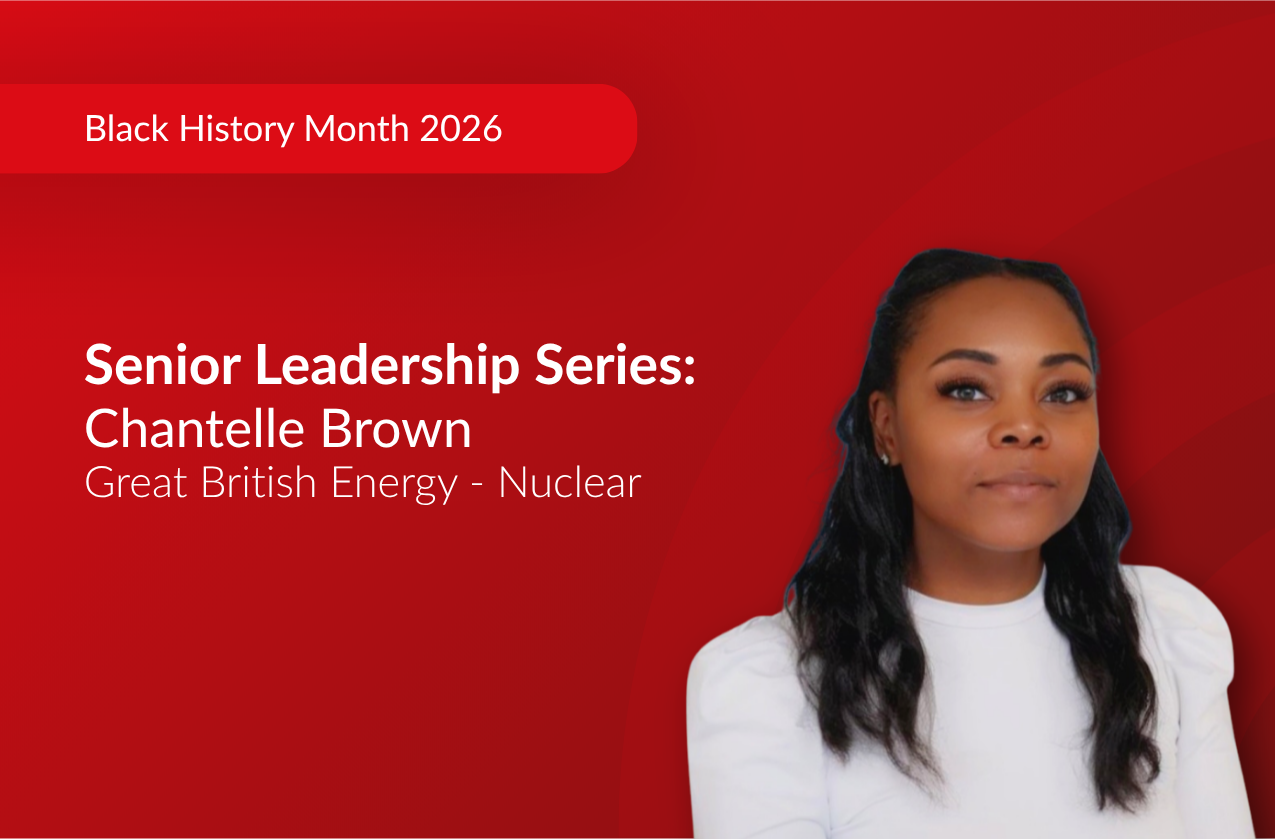 Black History Month 2026

Senior Leadership Series:
Chantelle Brown
Great British Energy - Nuclear